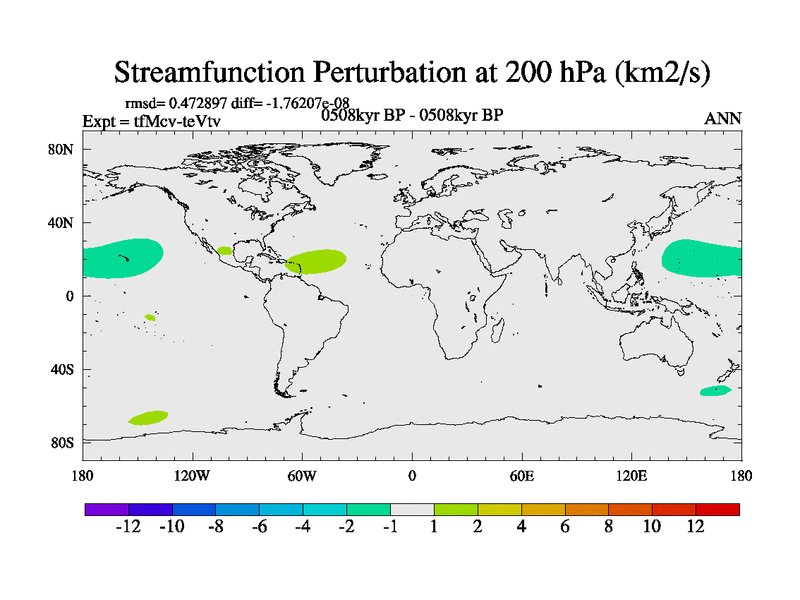 Streamfunction Perturbation at 200 hPa (km2/s)

rmsd= 0.472897 diff= -1.76207e-08
Expt = tfMcv-teVtv
0508kyr BP - 0508kyr BP
ANN

80N
40N
0
40S
80S

180
120W
60W
0
60E
120E
180

-12 -10 -8 -6 -4 -2 -1 1 2 4 6 8 10 12